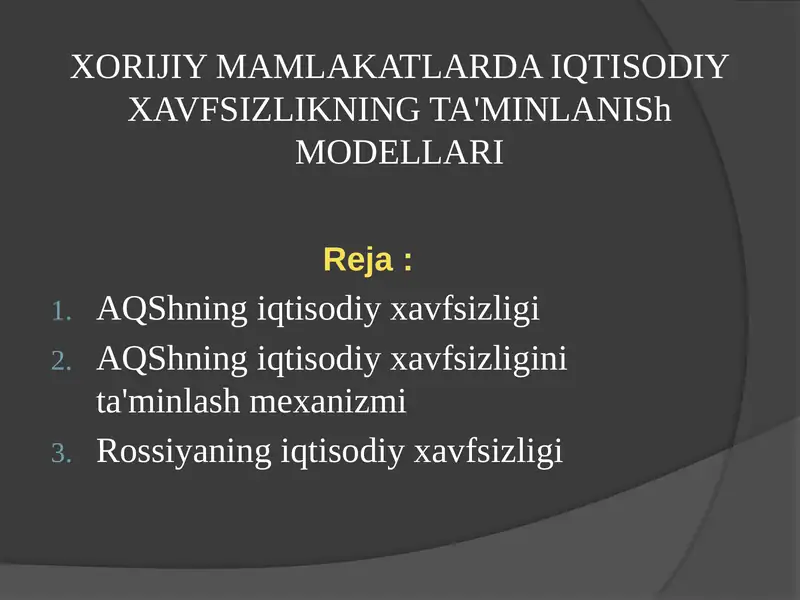 XORIJIY MAMLAKATLARDA IQTISODIY XAVFSIZLIKNING TA'MINLANISh MODELLARI

Reja :

1. AQShning iqtisodiy xavfsizligi
2. AQShning iqtisodiy xavfsizligini ta'minlash mexanizmi
3. Rossiyaning iqtisodiy xavfsizligi